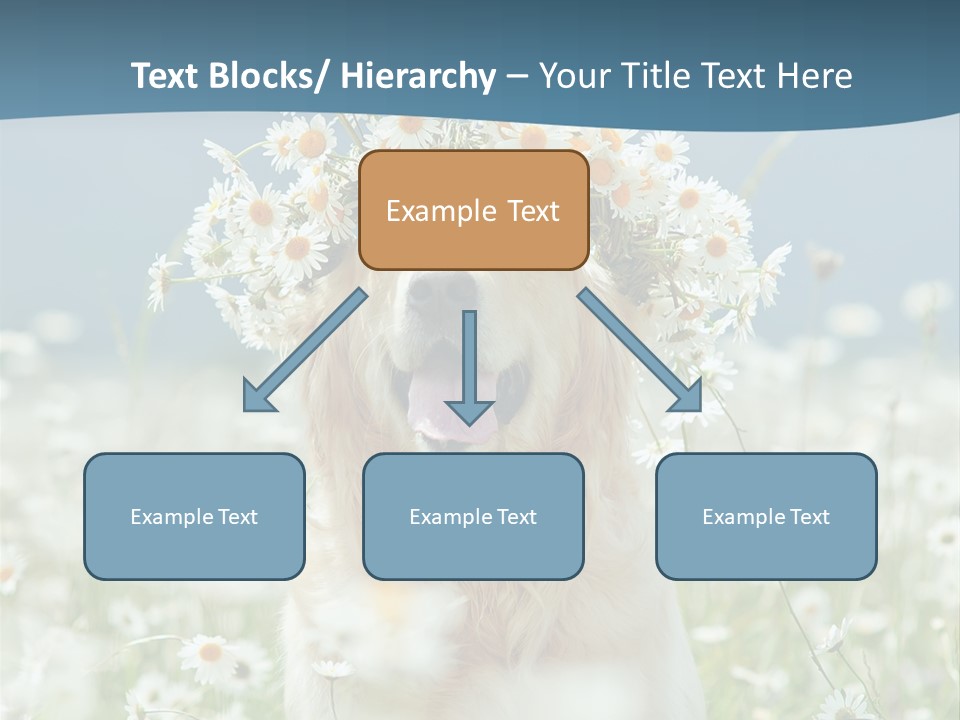 Text Blocks/ Hierarchy – Your Title Text Here

Example Text

Example Text

Example Text

Example Text